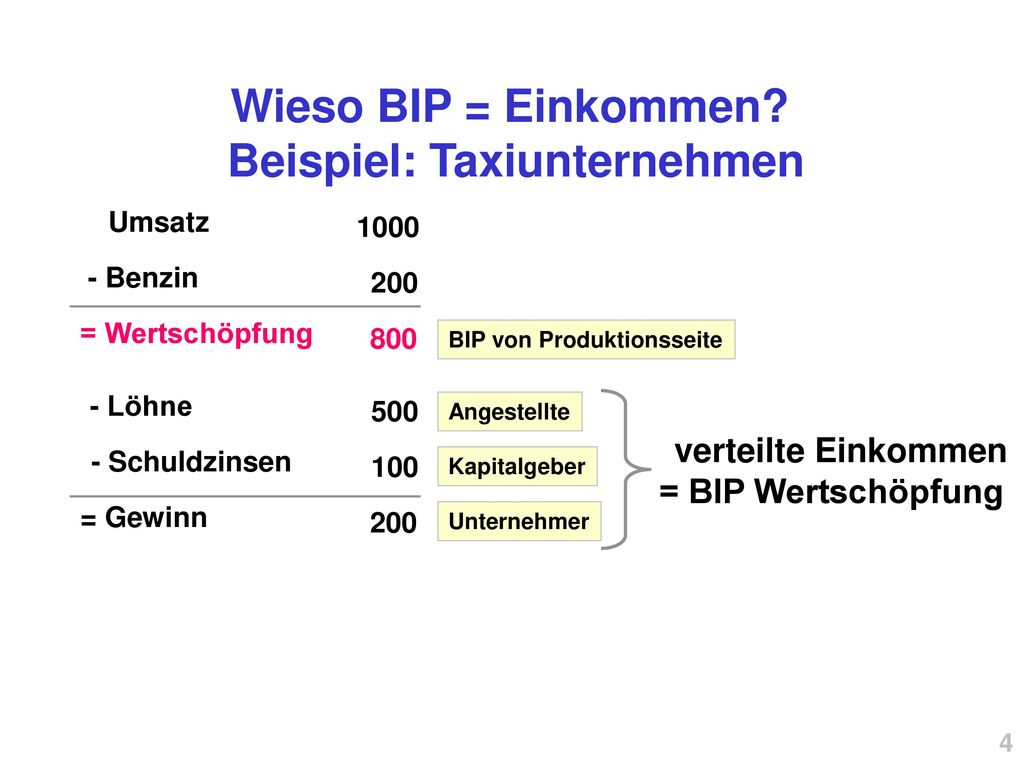 Wieso BIP = Einkommen?
Beispiel: Taxiunternehmen

| | | |
|---|---|---|
| Umsatz | 1000 | |
| - Benzin | 200 | |
| = Wertschöpfung | 800 | BIP von Produktionsseite |
| - Löhne | 500 | Angestellte |
| - Schuldzinsen | 100 | Kapitalgeber |
| = Gewinn | 200 | Unternehmer |

verteilte Einkommen
= BIP Wertschöpfung

4